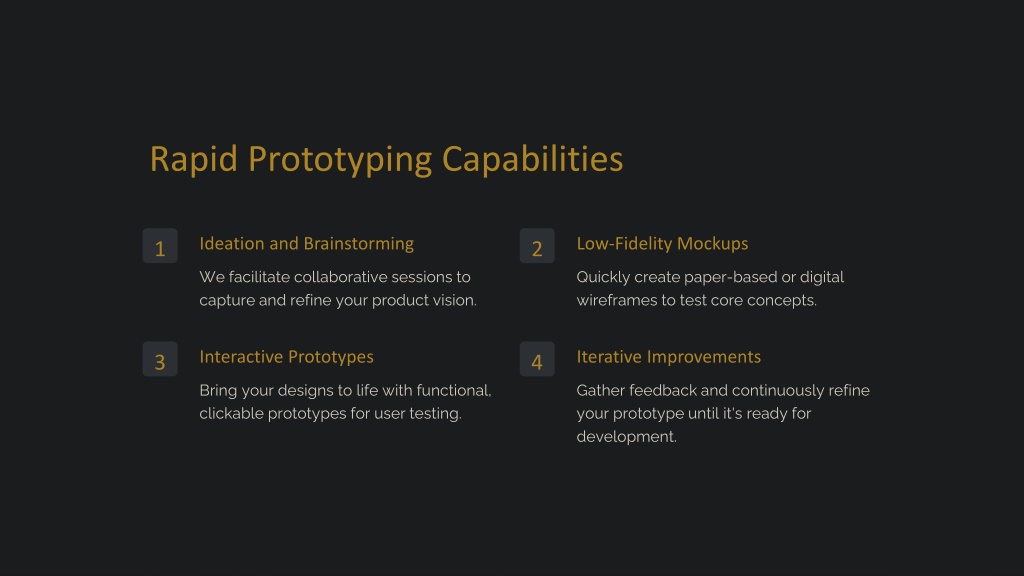 Rapid Prototyping Capabilities

1

Ideation and Brainstorming

We facilitate collaborative sessions to capture and refine your product vision.

2

Low-Fidelity Mockups

Quickly create paper-based or digital wireframes to test core concepts.

3

Interactive Prototypes

Bring your designs to life with functional, clickable prototypes for user testing.

4

Iterative Improvements

Gather feedback and continuously refine your prototype until it's ready for development.